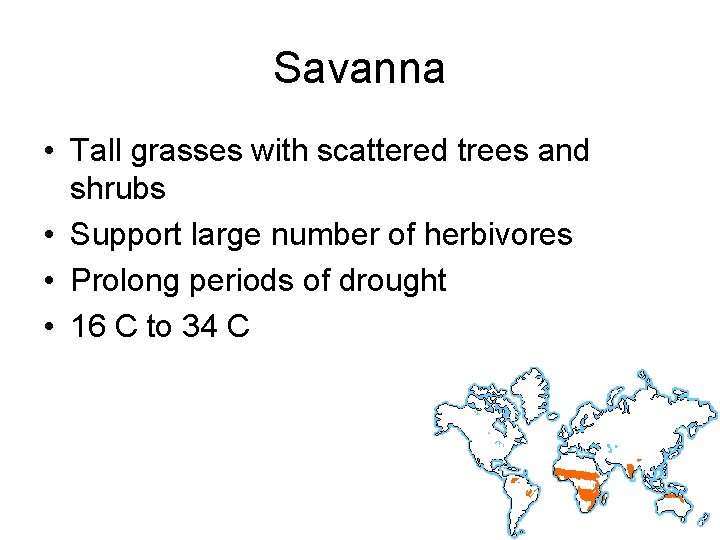 Savanna

• Tall grasses with scattered trees and shrubs
• Support large number of herbivores
• Prolong periods of drought
• 16 C to 34 C